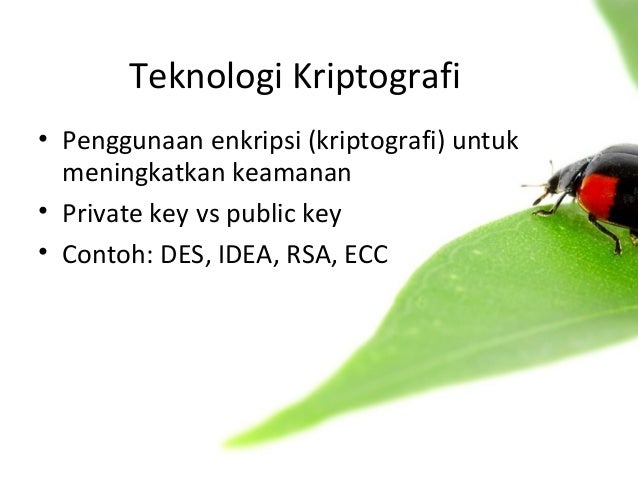 Teknologi Kriptografi

• Penggunaan enkripsi (kriptografi) untuk meningkatkan keamanan
• Private key vs public key
• Contoh: DES, IDEA, RSA, ECC